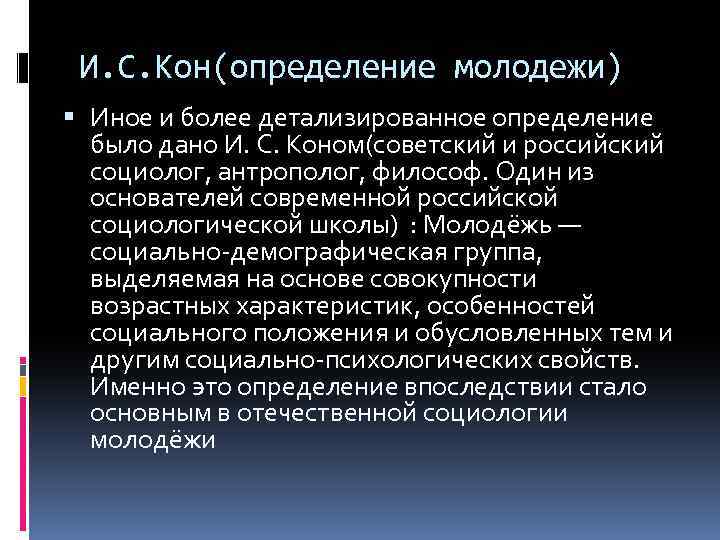 И.С.Кон(определение молодежи)

Иное и более детализированное определение было дано И. С. Коном(советский и российский социолог, антрополог, философ. Один из основателей современной российской социологической школы)  : Молодёжь — социально-демографическая группа, выделяемая на основе совокупности возрастных характеристик, особенностей социального положения и обусловленных тем и другим социально-психологических свойств. Именно это определение впоследствии стало основным в отечественной социологии молодёжи